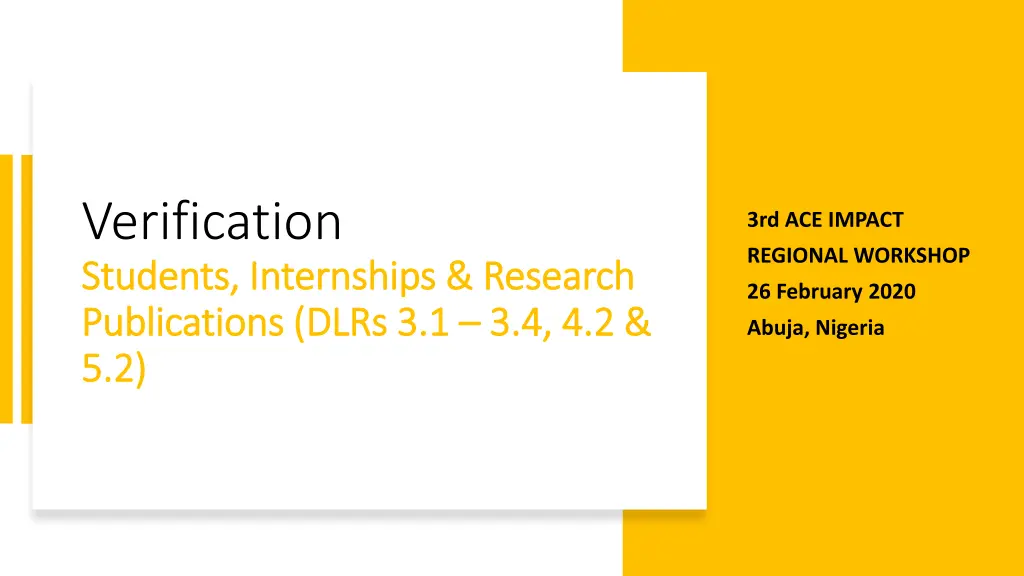 Verification
Students, Internships & Research Publications (DLRs 3.1 – 3.4, 4.2 & 5.2)

3rd ACE IMPACT
REGIONAL WORKSHOP
26 February 2020
Abuja, Nigeria